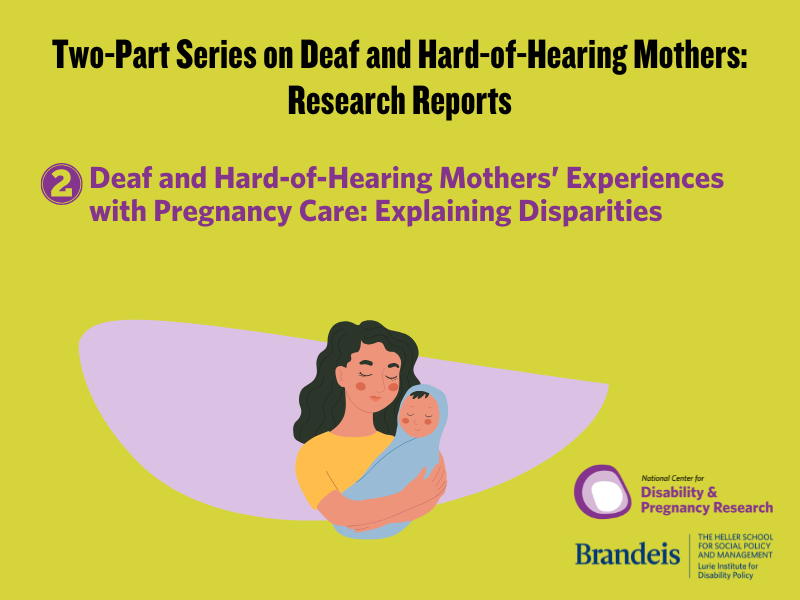 Two-Part Series on Deaf and Hard-of-Hearing Mothers: Research Reports

2 Deaf and Hard-of-Hearing Mothers' Experiences with Pregnancy Care: Explaining Disparities

National Center for Disability & Pregnancy Research

Brandeis THE HELLER SCHOOL FOR SOCIAL POLICY AND MANAGEMENT Lurie Institute for Disability Policy